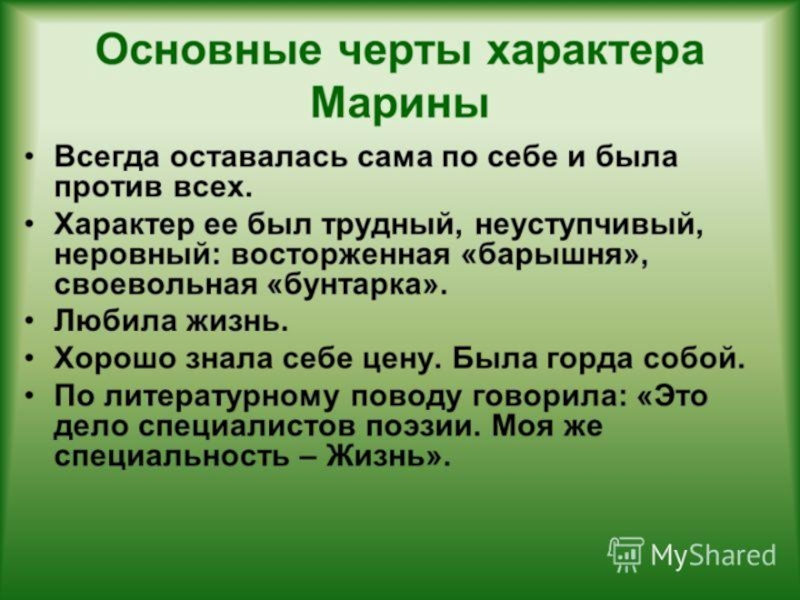 Основные черты характера Марины

• Всегда оставалась сама по себе и была против всех.
• Характер ее был трудный, неуступчивый, неровный: восторженная «барышня», своевольная «бунтарка».
• Любила жизнь.
• Хорошо знала себе цену. Была горда собой.
• По литературному поводу говорила: «Это дело специалистов поэзии. Моя же специальность – Жизнь».

MyShared